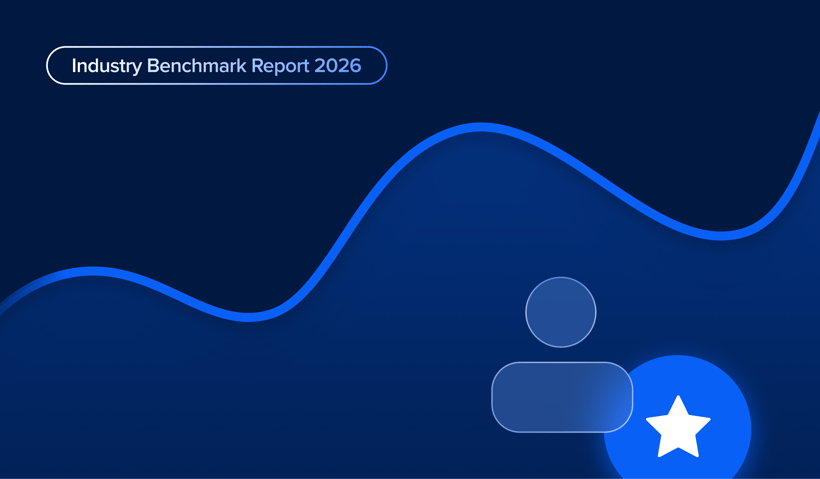 Industry Benchmark Report 2026